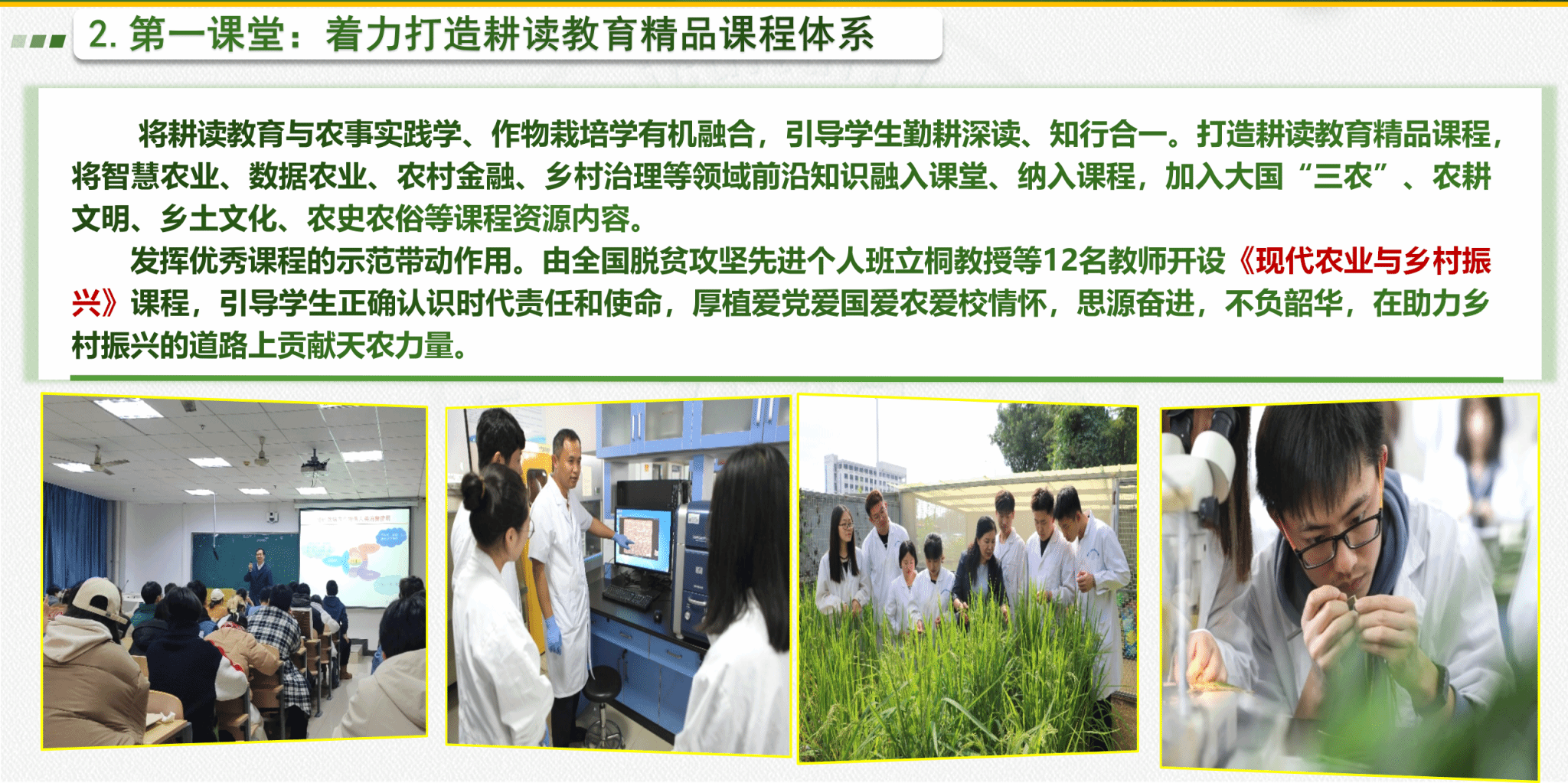 2. 第一课堂：着力打造耕读教育精品课程体系

将耕读教育与农事实践学、作物栽培学有机融合，引导学生勤耕深读、知行合一。打造耕读教育精品课程，将智慧农业、数据农业、农村金融、乡村治理等领域前沿知识融入课堂、纳入课程，加入大国“三农”、农耕文明、乡土文化、农史农俗等课程资源内容。

发挥优秀课程的示范带动作用。由全国脱贫攻坚先进个人班立桐教授等12名教师开设《现代农业与乡村振兴》课程，引导学生正确认识时代责任和使命，厚植爱党爱国爱农爱校情怀，思源奋进，不负韶华，在助力乡村振兴的道路上贡献天农力量。